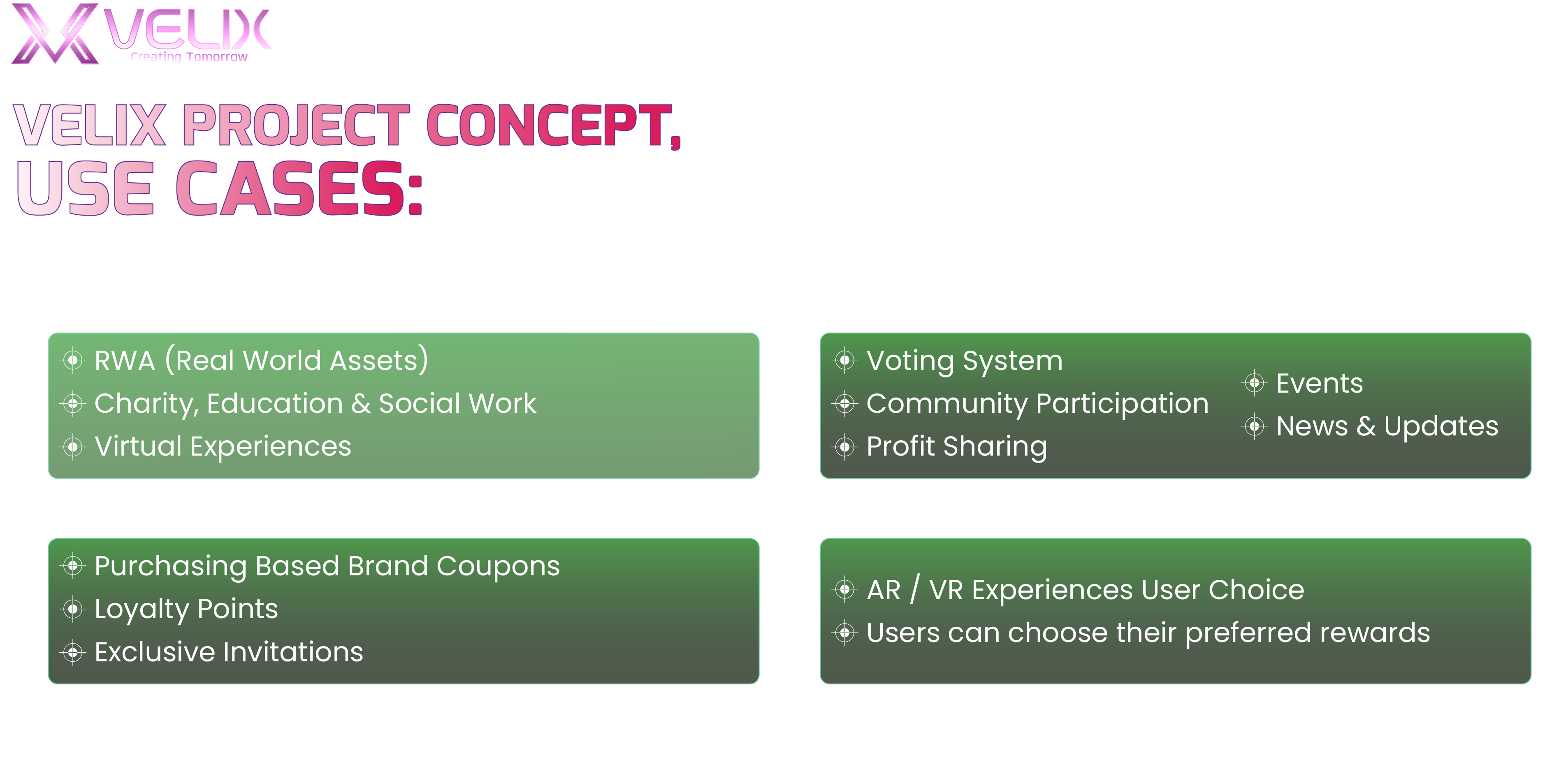 VELIX
Creating Tomorrow

VELIX PROJECT CONCEPT,
USE CASES:

RWA (Real World Assets)
Charity, Education & Social Work
Virtual Experiences

Voting System
Community Participation
Profit Sharing

Events
News & Updates

Purchasing Based Brand Coupons
Loyalty Points
Exclusive Invitations

AR / VR Experiences User Choice
Users can choose their preferred rewards